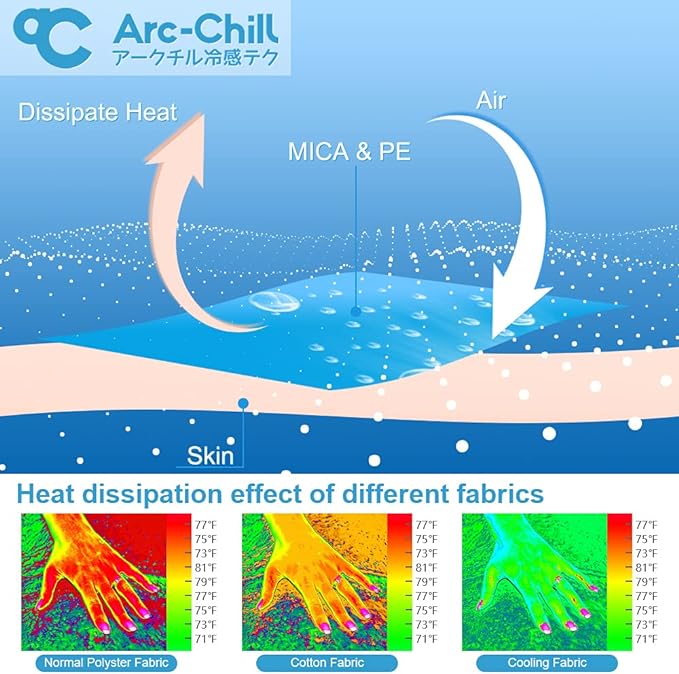 Arc-Chill
アークチル冷感テク

Dissipate Heat

Air

MICA & PE

Skin

Heat dissipation effect of different fabrics

77°F
75°F
73°F
81°F
79°F
77°F
75°F
73°F
71°F

Normal Polyster Fabric

77°F
75°F
73°F
81°F
79°F
77°F
75°F
73°F
71°F

Cotton Fabric

77°F
75°F
73°F
81°F
79°F
77°F
75°F
73°F
71°F

Cooling Fabric